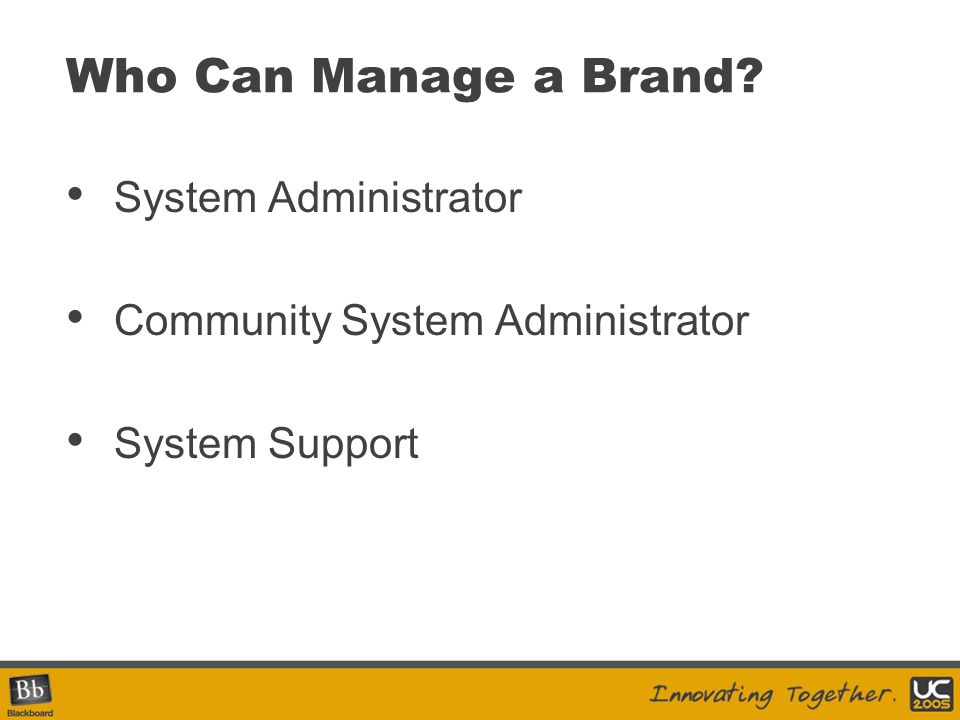 Who Can Manage a Brand?

• System Administrator

• Community System Administrator

• System Support

Bb Blackboard

Innovating Together. UC 2005